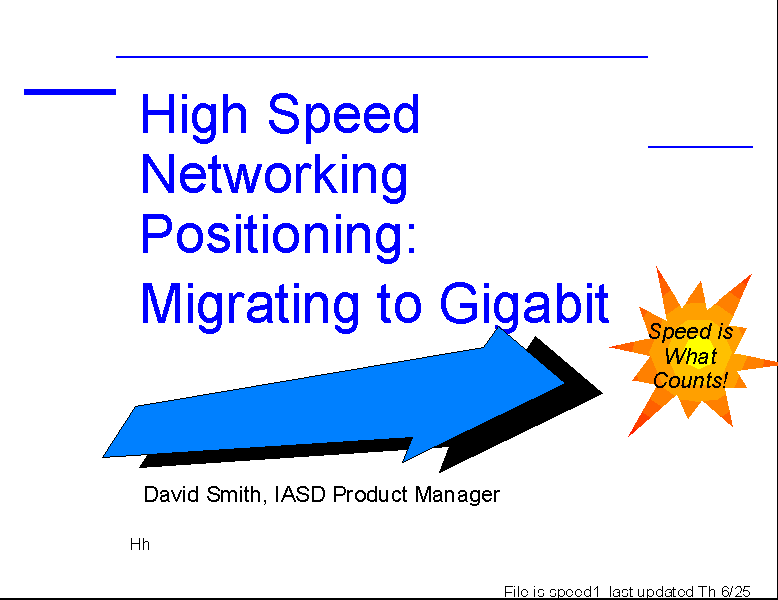 High Speed Networking Positioning:

Migrating to Gigabit

Speed is What Counts!

David Smith, IASD Product Manager

Hh

File is speed1 last updated Th 6/25